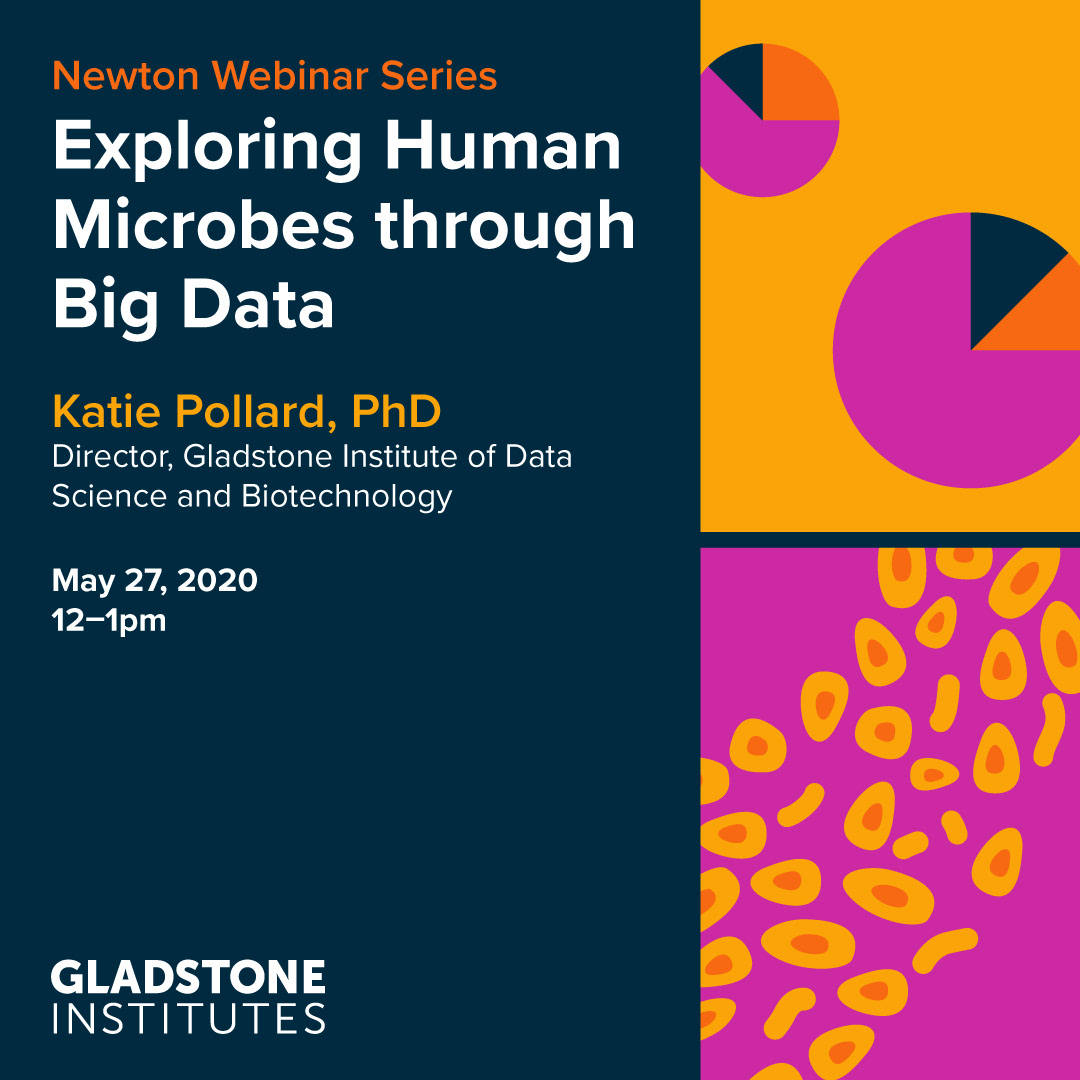 Newton Webinar Series
Exploring Human Microbes through Big Data

Katie Pollard, PhD
Director, Gladstone Institute of Data Science and Biotechnology

May 27, 2020
12–1pm

GLADSTONE
INSTITUTES